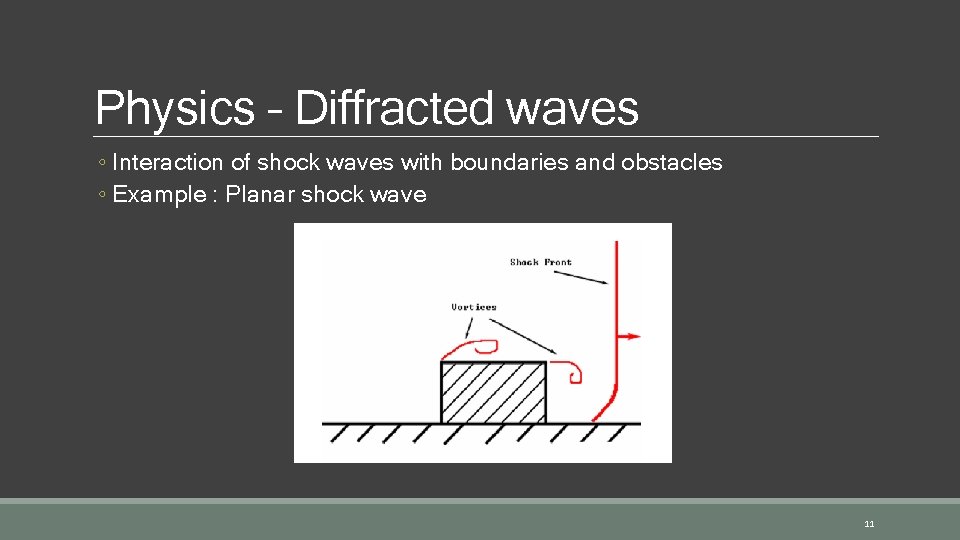 Physics – Diffracted waves

◦ Interaction of shock waves with boundaries and obstacles
◦ Example : Planar shock wave

Shock Front

Vortices

11